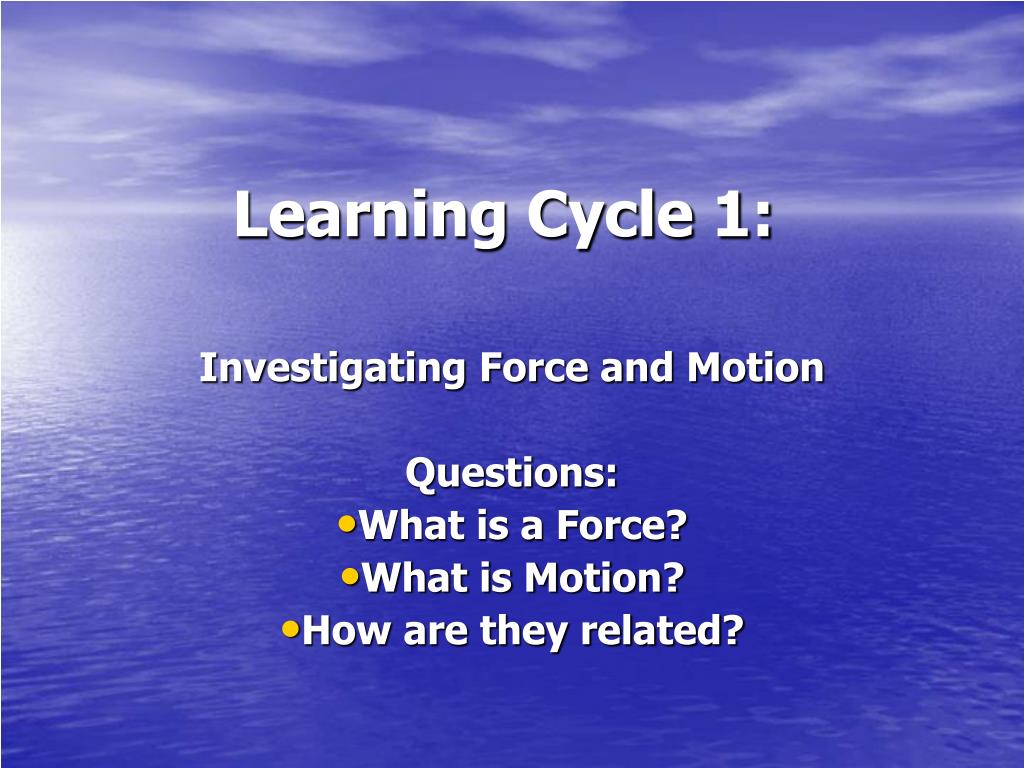 Learning Cycle 1:

Investigating Force and Motion

Questions:
• What is a Force?
• What is Motion?
• How are they related?